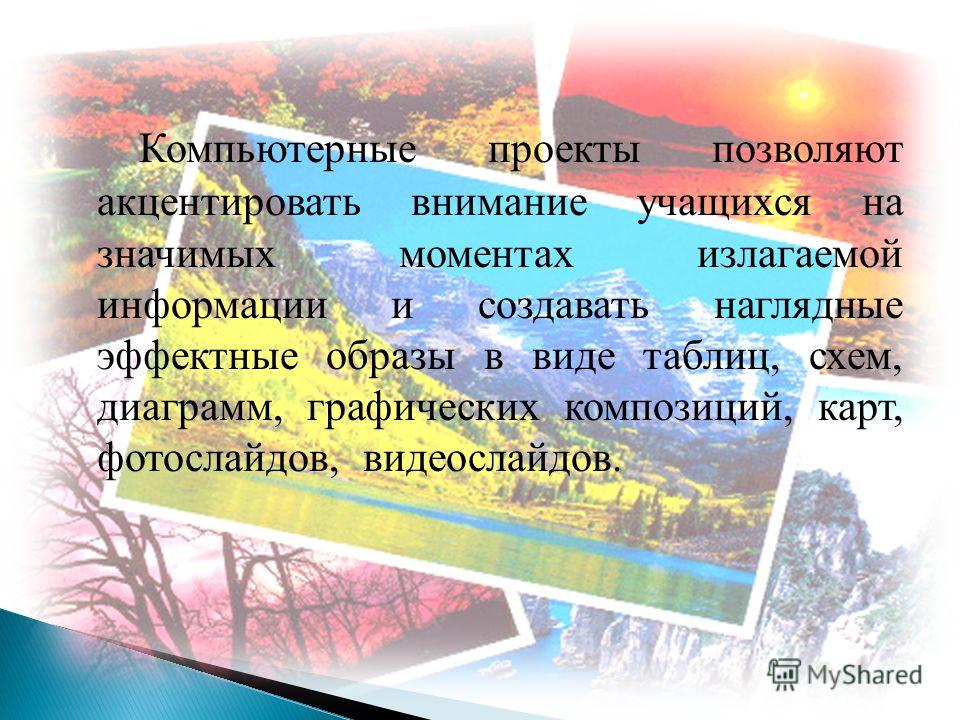 Компьютерные проекты позволяют акцентировать внимание учащихся на значимых моментах излагаемой информации и создавать наглядные эффектные образы в виде таблиц, схем, диаграмм, графических композиций, карт, фотослайдов, видеослайдов.

MyShared